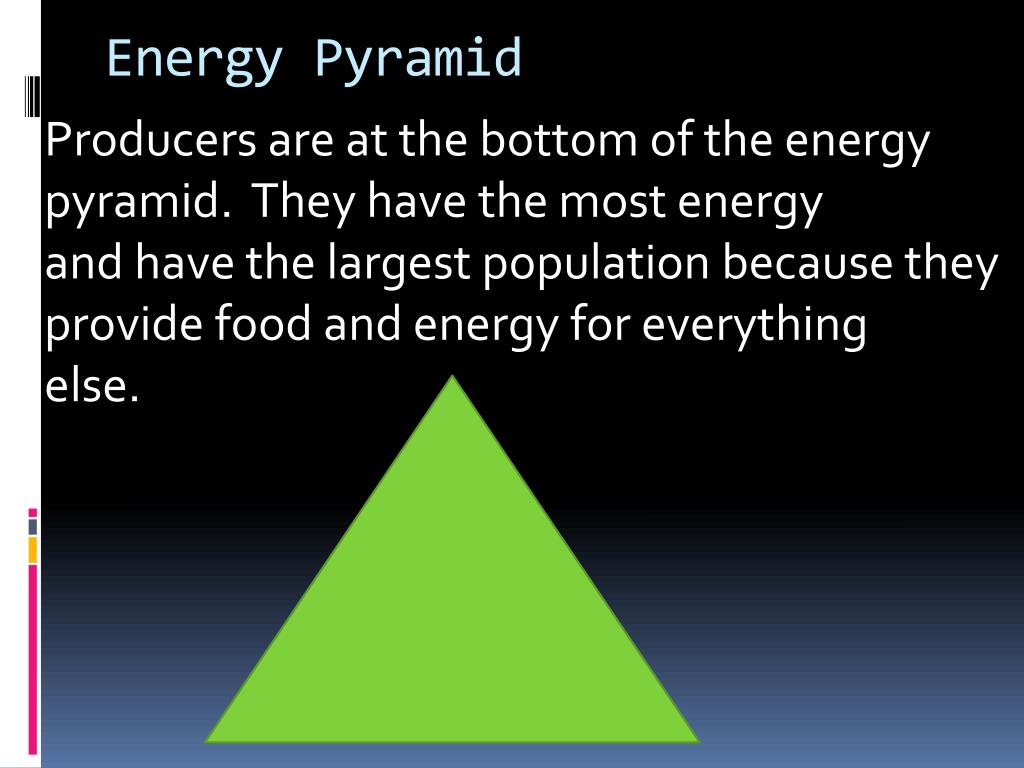 Energy Pyramid

Producers are at the bottom of the energy pyramid.  They have the most energy and have the largest population because they provide food and energy for everything else.